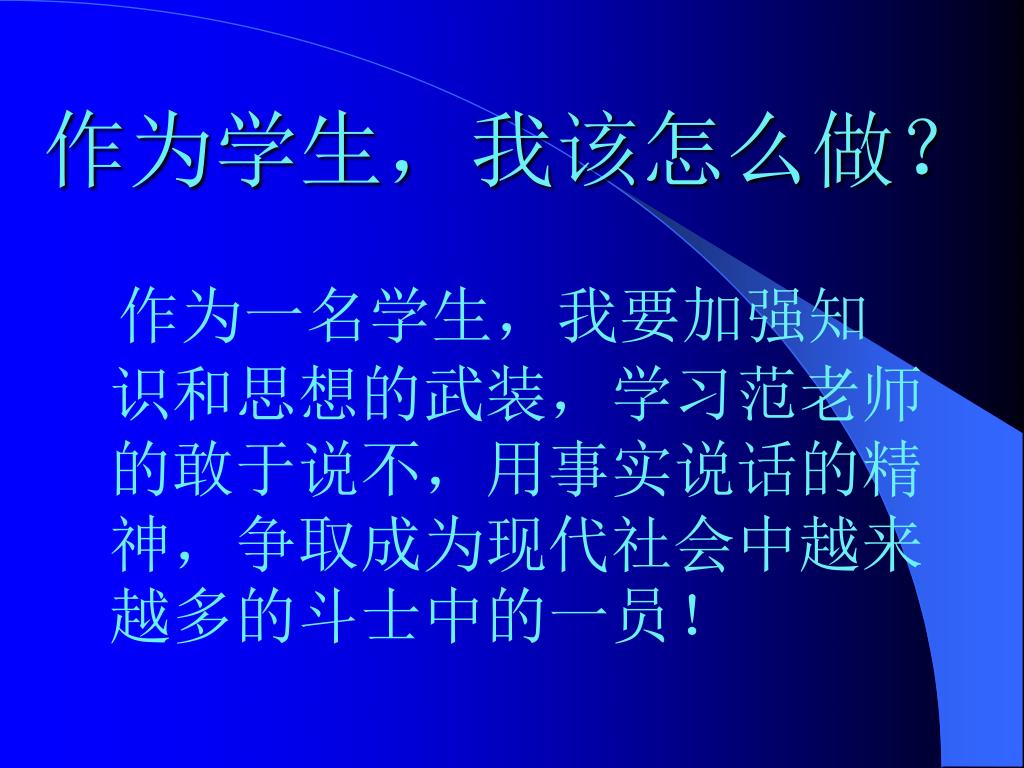 作为学生，我该怎么做？

作为一名学生，我要加强知识和思想的武装，学习范老师的敢于说不，用事实说话的精神，争取成为现代社会中越来越多的斗士中的一员！